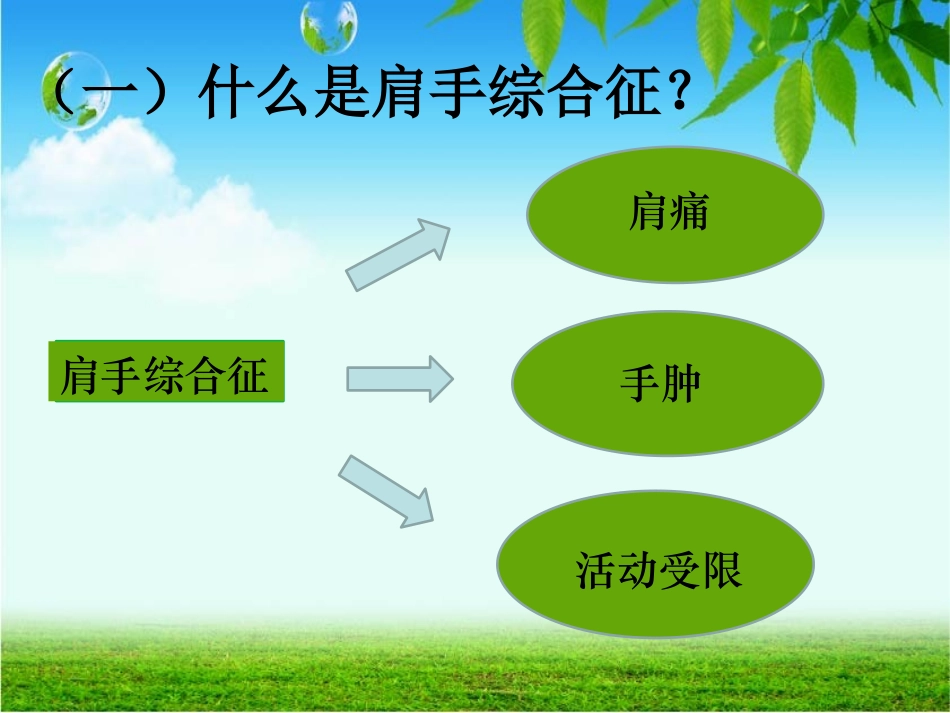 （一）什么是肩手综合征？

肩手综合征

肩痛

手肿

活动受限